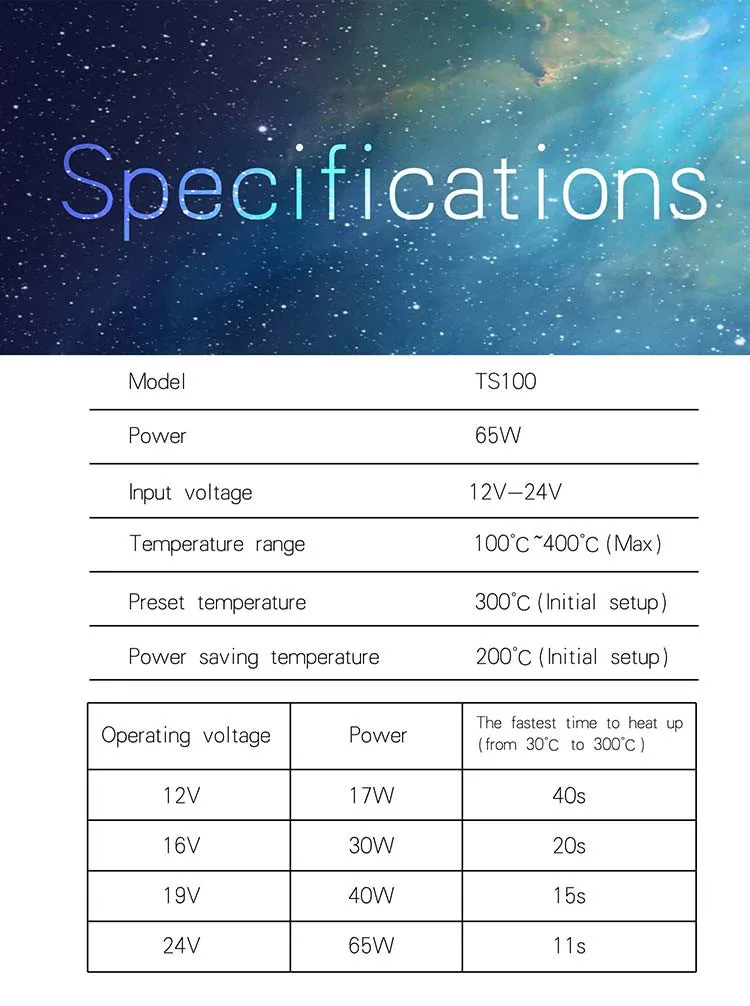 Specifications

| Model | TS100 |
|---|---|
| Power | 65W |
| Input voltage | 12V—24V |
| Temperature range | 100℃~400℃ (Max) |
| Preset temperature | 300℃ (Initial setup) |
| Power saving temperature | 200℃ (Initial setup) |

| Operating voltage | Power | The fastest time to heat up (from 30℃ to 300℃) |
|---|---|---|
| 12V | 17W | 40s |
| 16V | 30W | 20s |
| 19V | 40W | 15s |
| 24V | 65W | 11s |